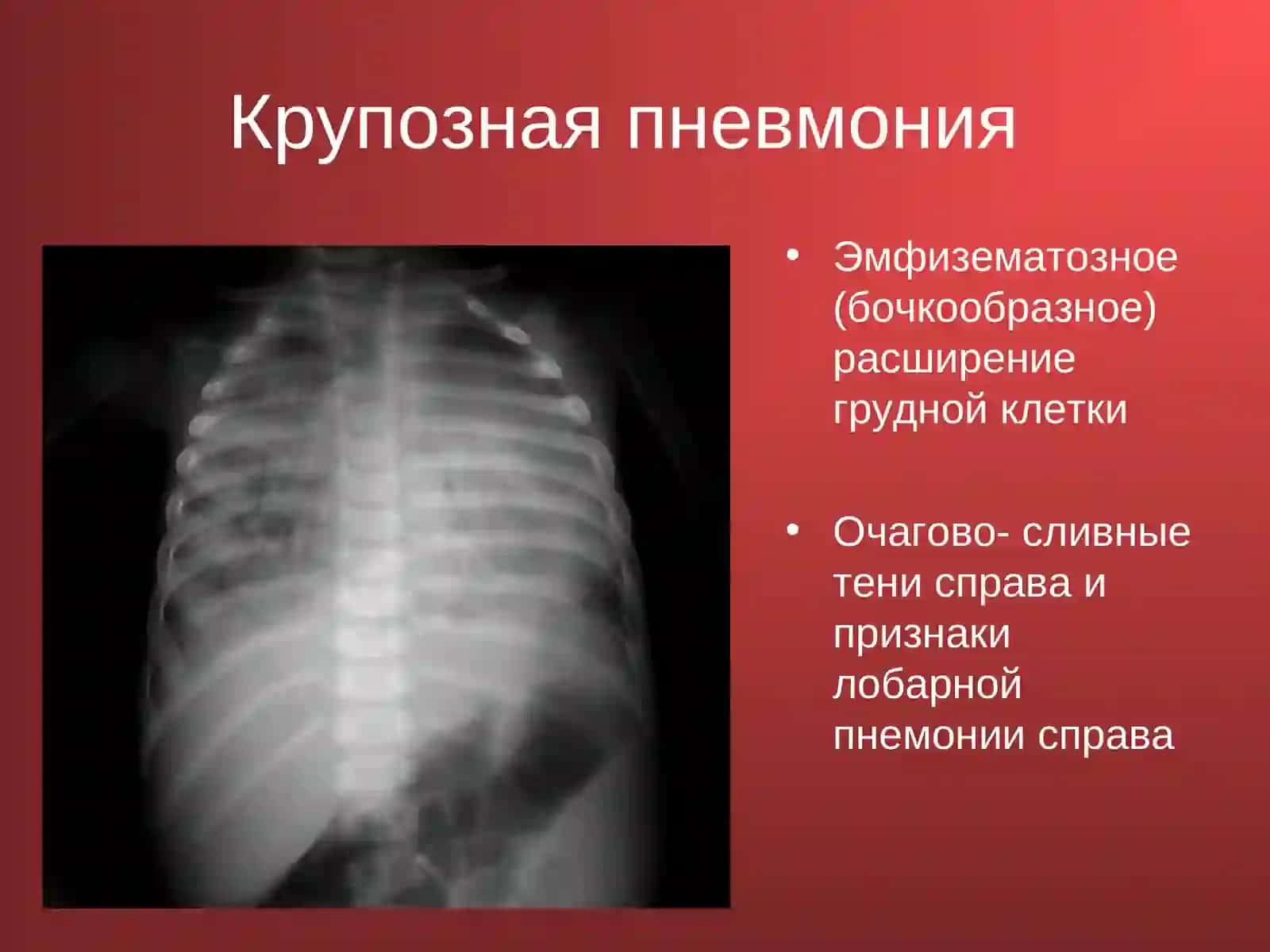 Крупозная пневмония

• Эмфизематозное (бочкообразное) расширение грудной клетки

• Очагово- сливные тени справа и признаки лобарной пнемонии справа